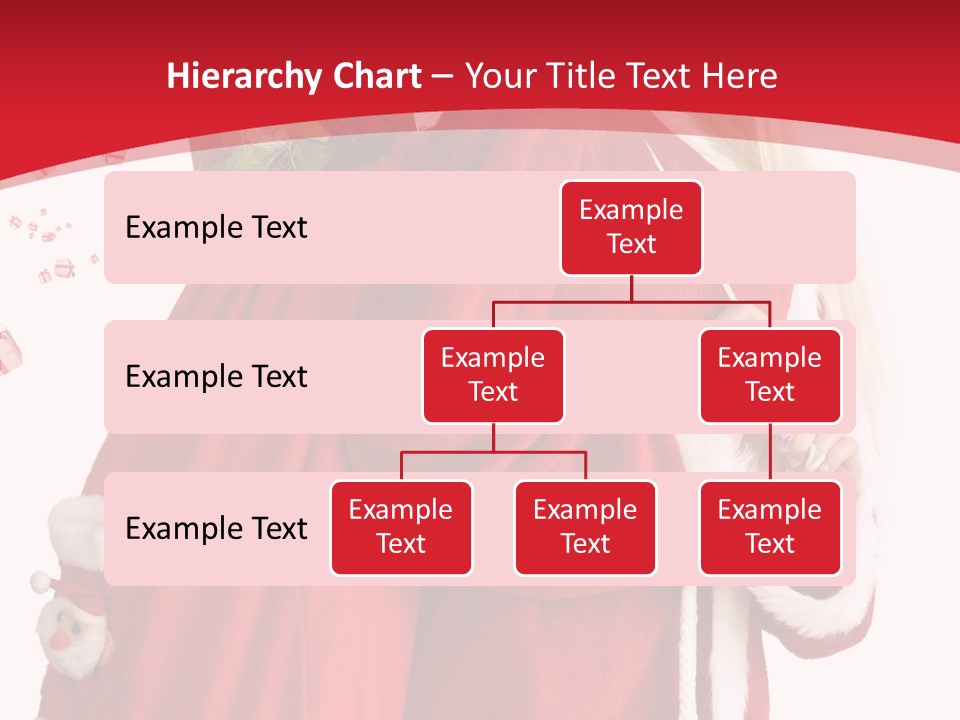 Hierarchy Chart – Your Title Text Here

Example Text

Example Text

Example Text

Example Text

Example Text

Example Text

Example Text

Example Text

Example Text